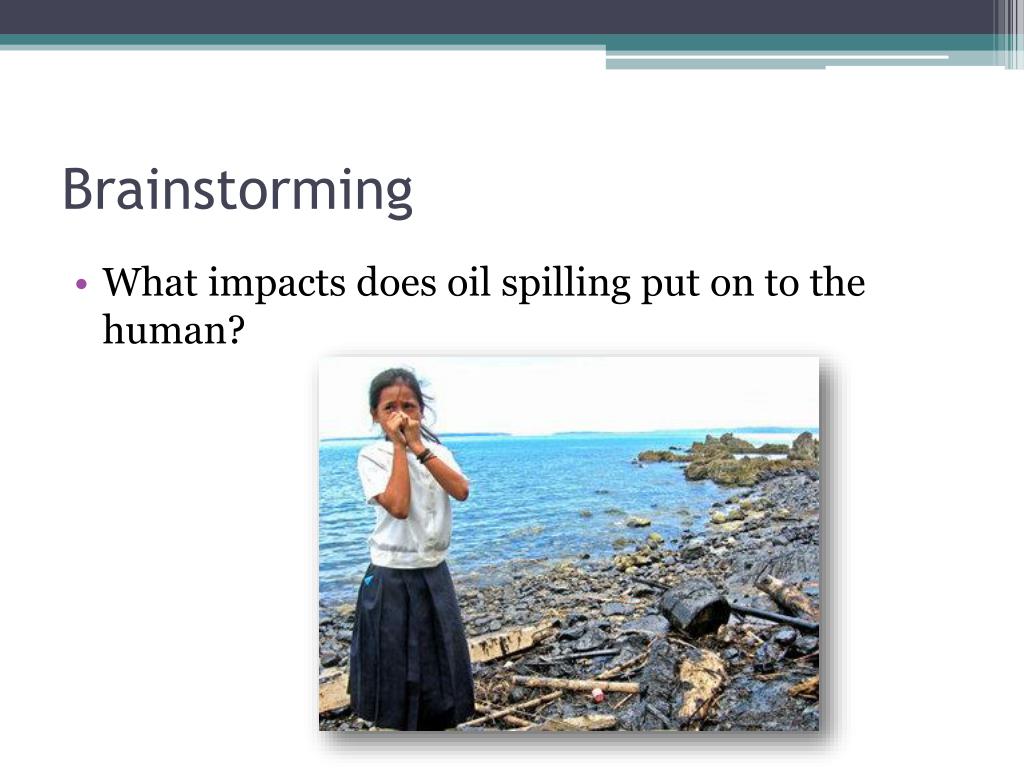 Brainstorming

• What impacts does oil spilling put on to the human?